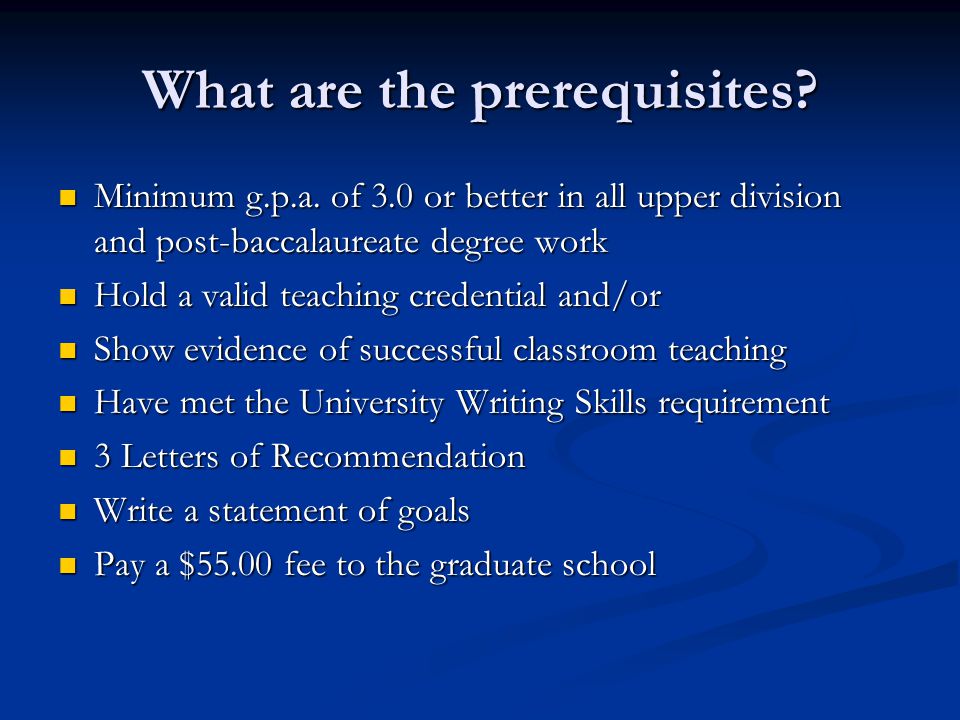 What are the prerequisites?

- Minimum g.p.a. of 3.0 or better in all upper division and post-baccalaureate degree work
- Hold a valid teaching credential and/or
- Show evidence of successful classroom teaching
- Have met the University Writing Skills requirement
- 3 Letters of Recommendation
- Write a statement of goals
- Pay a \$55.00 fee to the graduate school